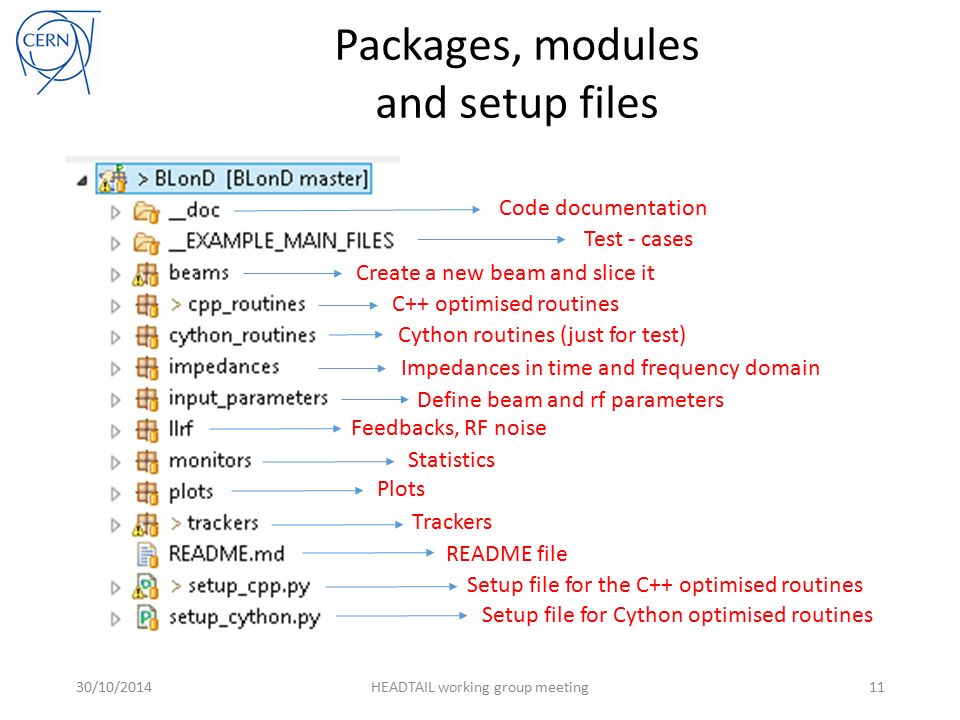 CERN

Packages, modules and setup files

> BLonD [BLonD master]

__doc Code documentation

__EXAMPLE_MAIN_FILES Test - cases

beams Create a new beam and slice it

> cpp_routines C++ optimised routines

cython_routines Cython routines (just for test)

impedances Impedances in time and frequency domain

input_parameters Define beam and rf parameters

llrf Feedbacks, RF noise

monitors Statistics

plots Plots

> trackers Trackers

README.md README file

> setup_cpp.py Setup file for the C++ optimised routines

setup_cython.py Setup file for Cython optimised routines

30/10/2014 HEADTAIL working group meeting 11